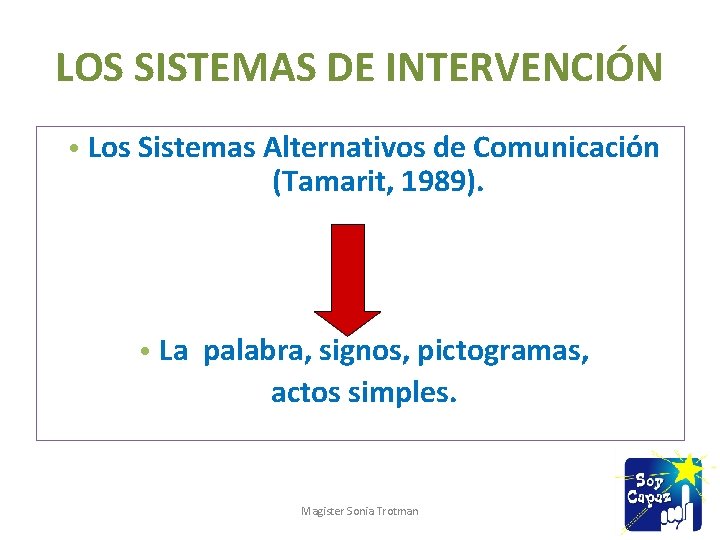 LOS SISTEMAS DE INTERVENCIÓN

• Los Sistemas Alternativos de Comunicación (Tamarit, 1989).

• La palabra, signos, pictogramas, actos simples.

Magister Sonia Trotman

Soy Capaz